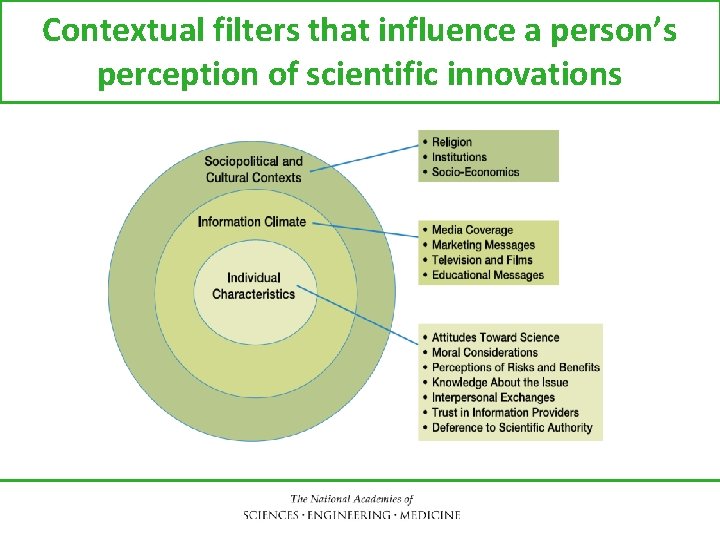 Contextual filters that influence a person's perception of scientific innovations

Sociopolitical and Cultural Contexts

Information Climate

Individual Characteristics

• Religion
• Institutions
• Socio-Economics

• Media Coverage
• Marketing Messages
• Television and Films
• Educational Messages

• Attitudes Toward Science
• Moral Considerations
• Perceptions of Risks and Benefits
• Knowledge About the Issue
• Interpersonal Exchanges
• Trust in Information Providers
• Deference to Scientific Authority

The National Academies of
SCIENCES · ENGINEERING · MEDICINE